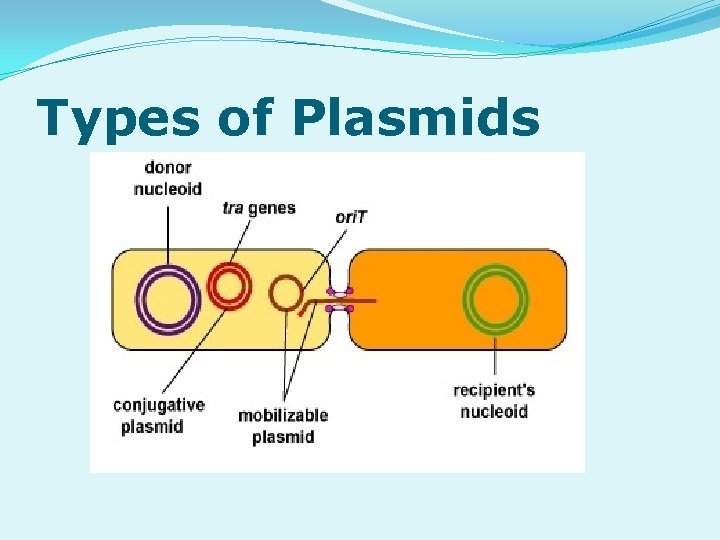 Types of Plasmids

donor nucleoid

tra genes

oriT

conjugative plasmid

mobilizable plasmid

recipient's nucleoid